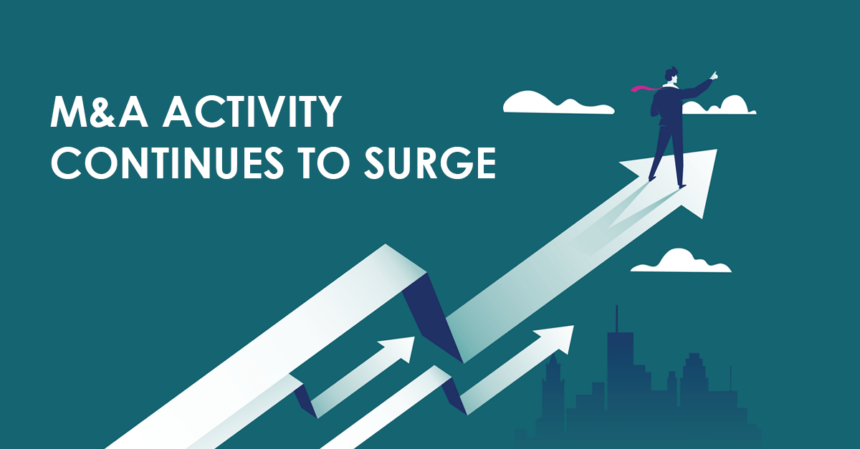 M&A ACTIVITY
CONTINUES TO SURGE